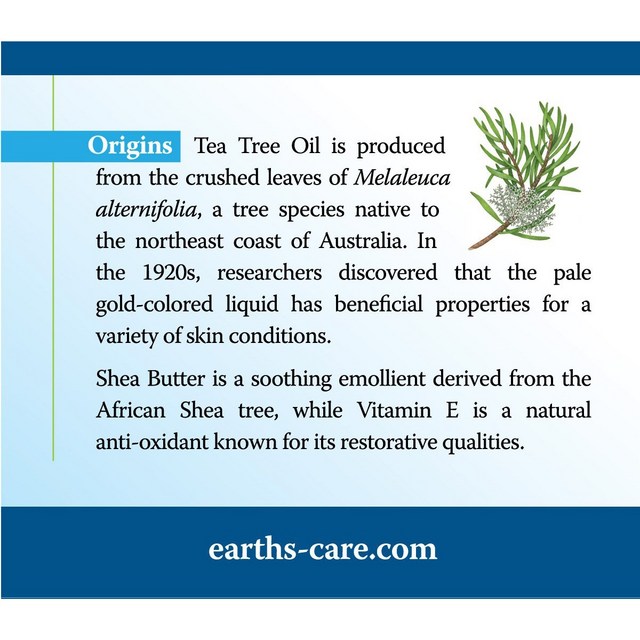 Origins Tea Tree Oil is produced from the crushed leaves of Melaleuca alternifolia, a tree species native to the northeast coast of Australia. In the 1920s, researchers discovered that the pale gold-colored liquid has beneficial properties for a variety of skin conditions.

Shea Butter is a soothing emollient derived from the African Shea tree, while Vitamin E is a natural anti-oxidant known for its restorative qualities.

earths-care.com